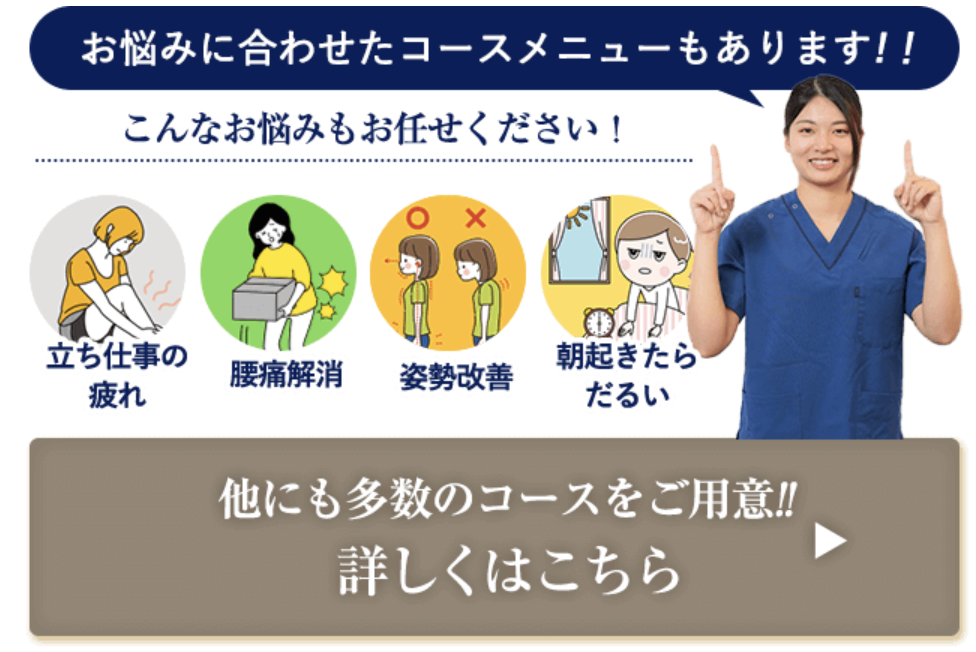 お悩みに合わせたコースメニューもあります!!

こんなお悩みもお任せください！

立ち仕事の疲れ

腰痛解消

○ ×

姿勢改善

朝起きたらだるい

他にも多数のコースをご用意!!
詳しくはこちら